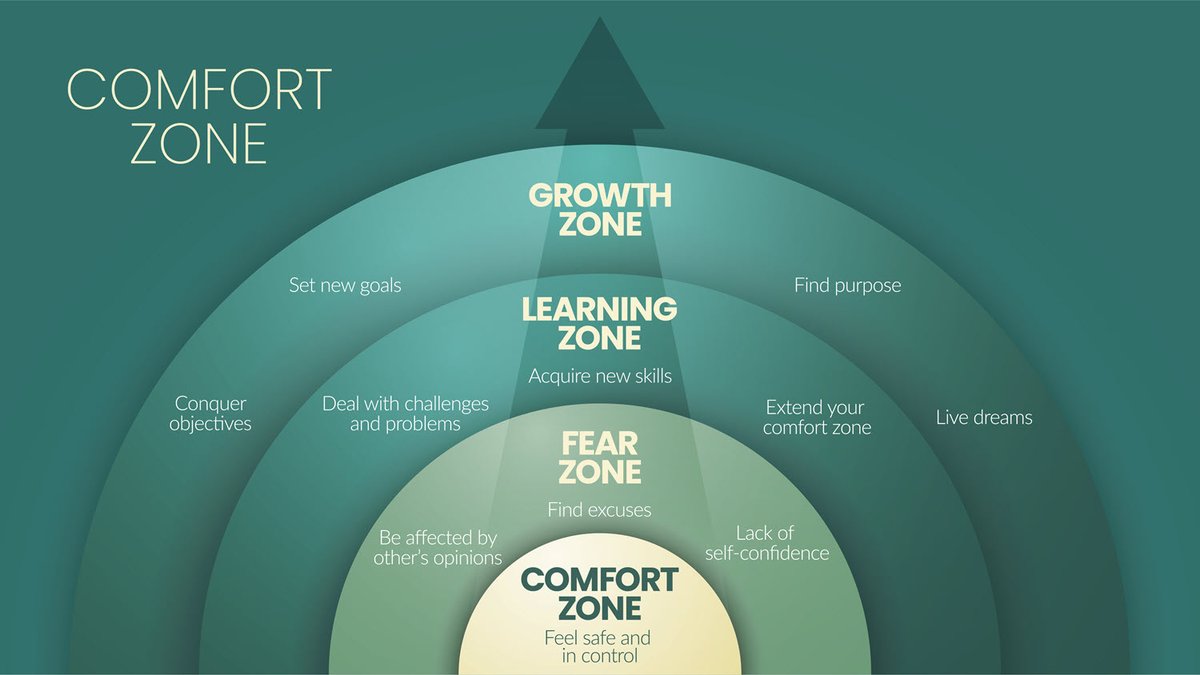 COMFORT ZONE

GROWTH ZONE

Set new goals

Find purpose

Conquer objectives

Live dreams

LEARNING ZONE

Acquire new skills

Deal with challenges and problems

Extend your comfort zone

FEAR ZONE

Find excuses

Be affected by other's opinions

Lack of self-confidence

COMFORT ZONE

Feel safe and in control